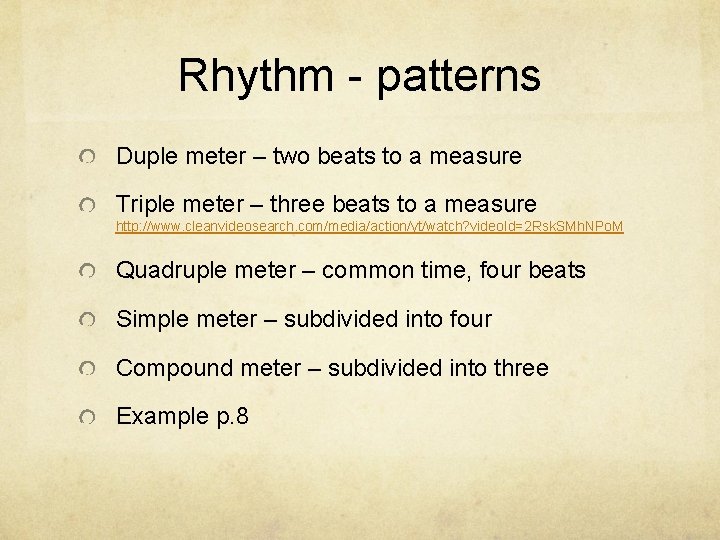 Rhythm - patterns

Duple meter – two beats to a measure

Triple meter – three beats to a measure
http://www.cleanvideosearch.com/media/action/yt/watch?videoId=2RskSMhNPoM

Quadruple meter – common time, four beats

Simple meter – subdivided into four

Compound meter – subdivided into three

Example p.8